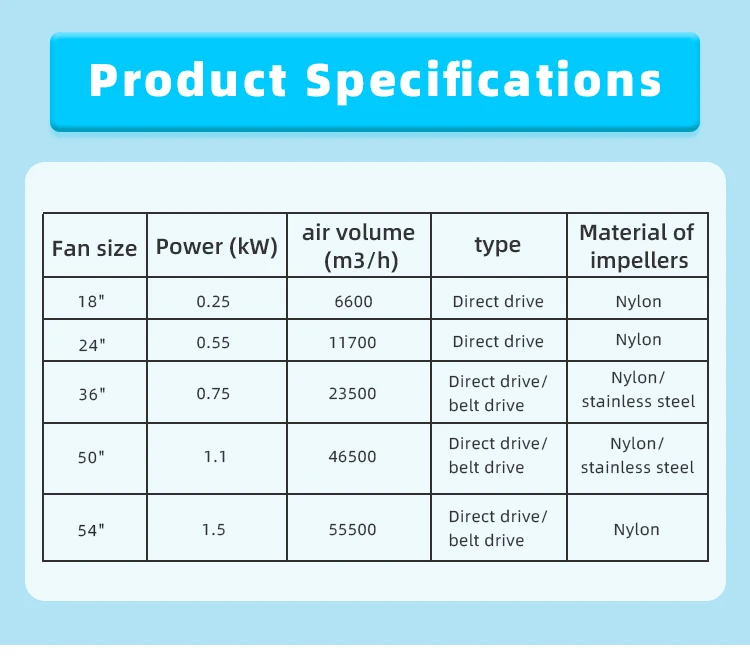 Product Specifications

| Fan size | Power (kW) | air volume (m3/h) | type | Material of impellers |
|---|---|---|---|---|
| 18" | 0.25 | 6600 | Direct drive | Nylon |
| 24" | 0.55 | 11700 | Direct drive | Nylon |
| 36" | 0.75 | 23500 | Direct drive/ belt drive | Nylon/ stainless steel |
| 50" | 1.1 | 46500 | Direct drive/ belt drive | Nylon/ stainless steel |
| 54" | 1.5 | 55500 | Direct drive/ belt drive | Nylon |